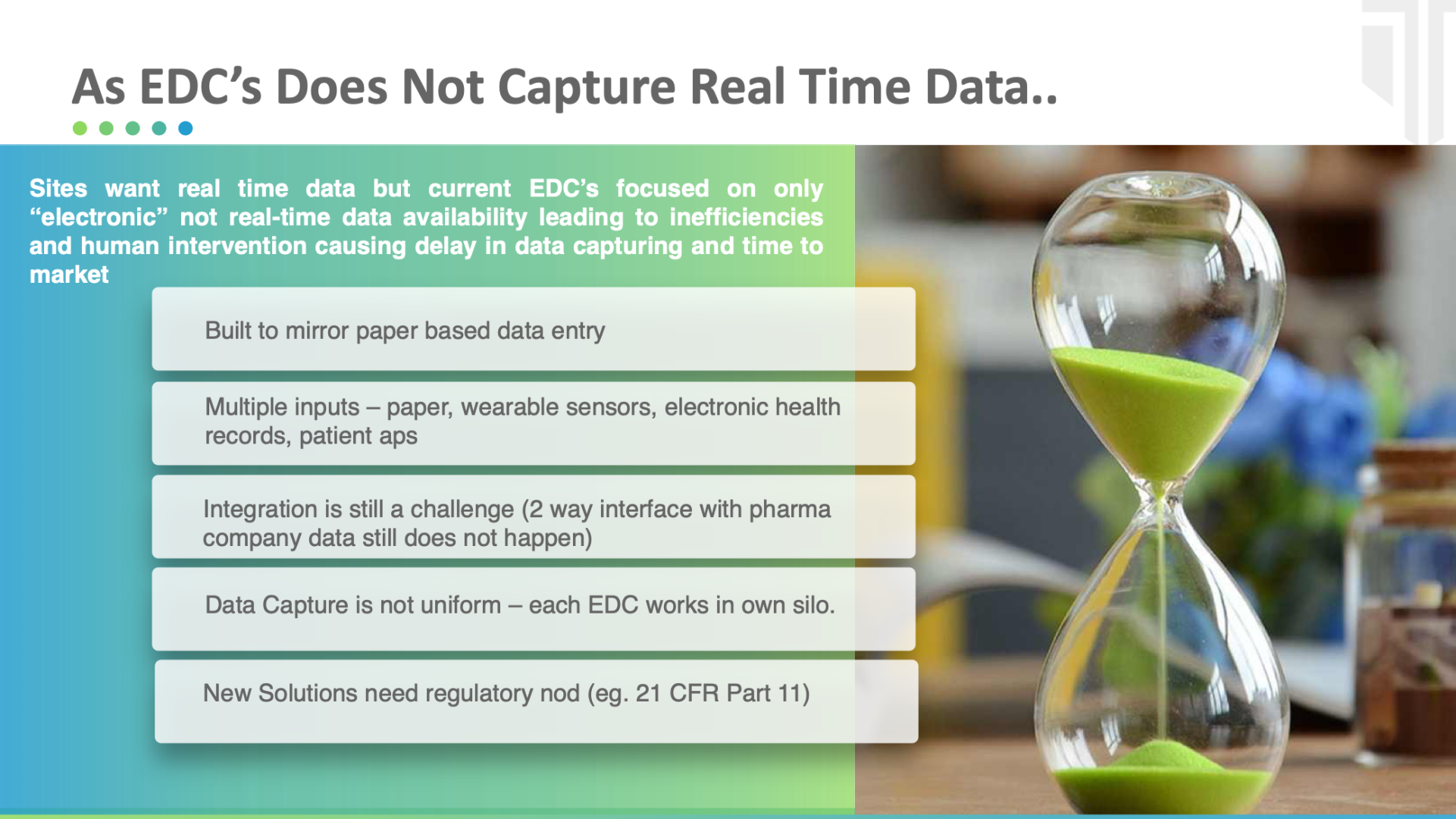 As EDC's Does Not Capture Real Time Data..

Sites want real time data but current EDC's focused on only "electronic" not real-time data availability leading to inefficiencies and human intervention causing delay in data capturing and time to market

Built to mirror paper based data entry

Multiple inputs – paper, wearable sensors, electronic health records, patient aps

Integration is still a challenge (2 way interface with pharma company data still does not happen)

Data Capture is not uniform – each EDC works in own silo.

New Solutions need regulatory nod (eg. 21 CFR Part 11)